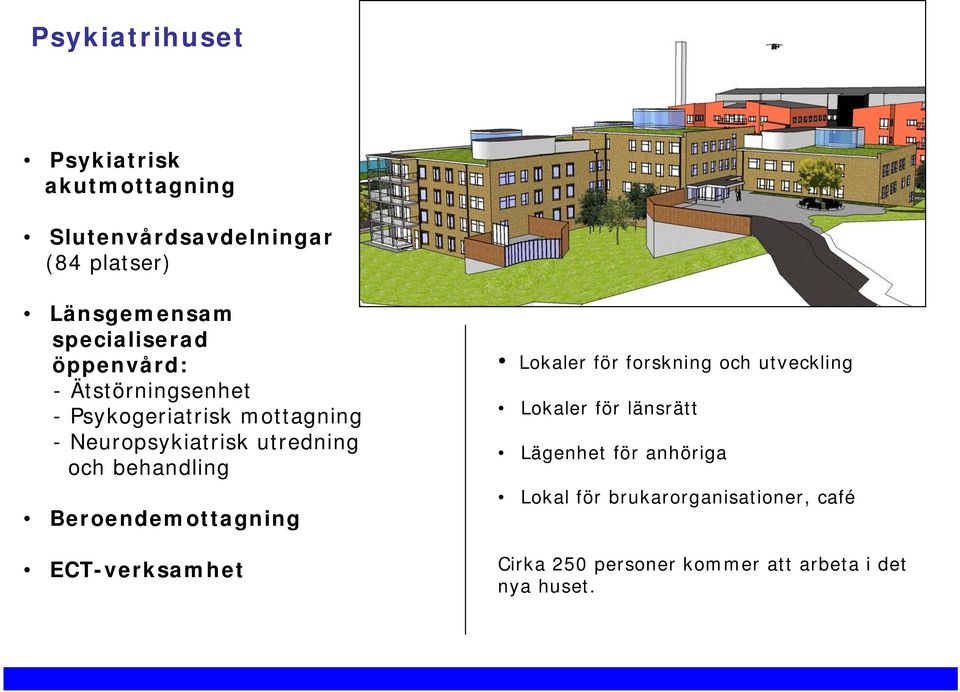 Psykiatrihuset

• Psykiatrisk akutmottagning

• Slutenvårdsavdelningar (84 platser)

• Länsgemensam specialiserad öppenvård:
- Ätstörningsenhet
- Psykogeriatrisk mottagning
- Neuropsykiatrisk utredning och behandling

• Beroendemottagning

• ECT-verksamhet

• Lokaler för forskning och utveckling

• Lokaler för länsrätt

• Lägenhet för anhöriga

• Lokal för brukarorganisationer, café

Cirka 250 personer kommer att arbeta i det nya huset.